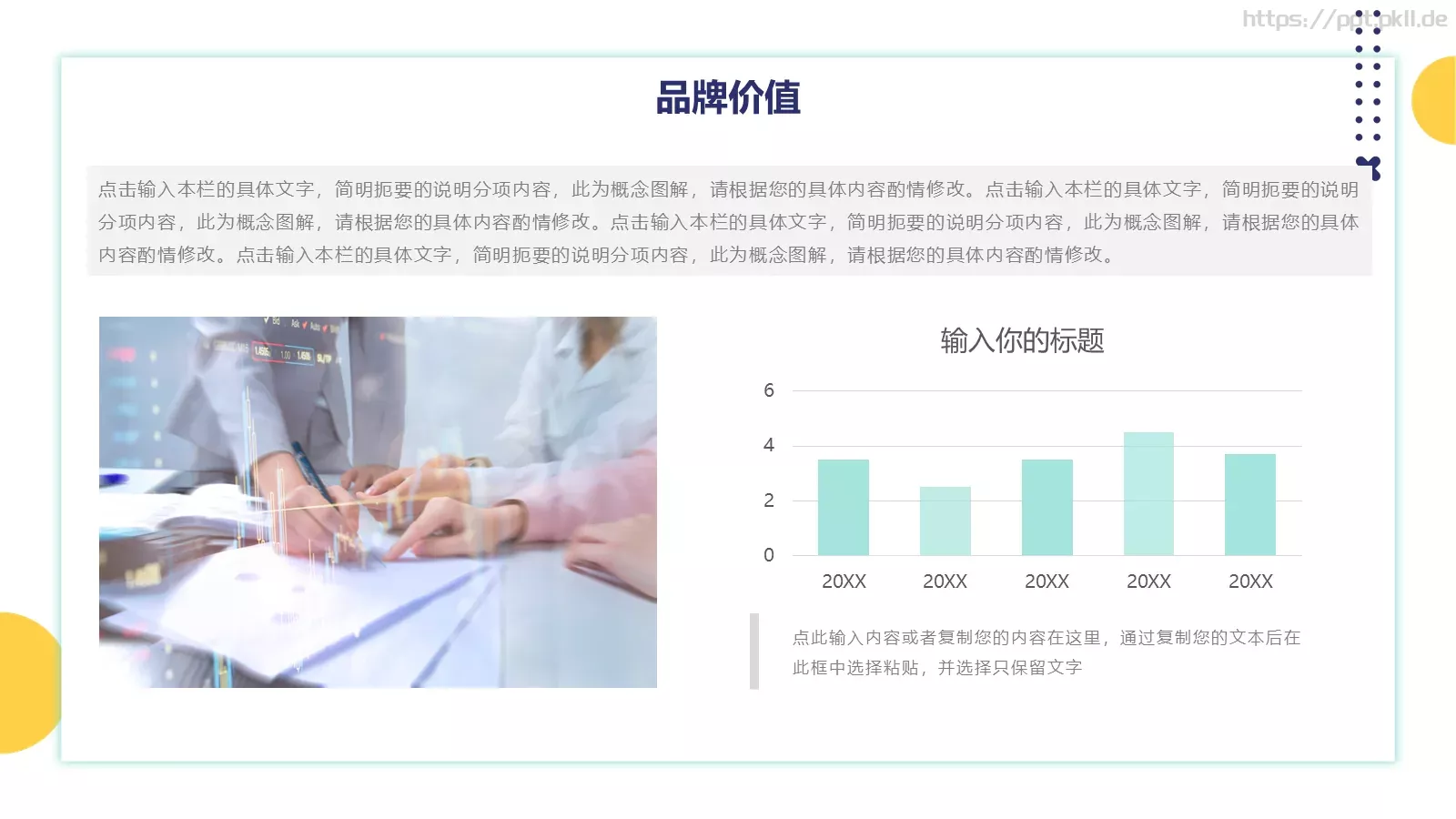 https://pptpkll.de

品牌价值

点击输入本栏的具体文字，简明扼要的说明分项内容，此为概念图解，请根据您的具体内容酌情修改。点击输入本栏的具体文字，简明扼要的说明分项内容，此为概念图解，请根据您的具体内容酌情修改。点击输入本栏的具体文字，简明扼要的说明分项内容，此为概念图解，请根据您的具体内容酌情修改。点击输入本栏的具体文字，简明扼要的说明分项内容，此为概念图解，请根据您的具体内容酌情修改。

输入你的标题

6
4
2
0
20XX 20XX 20XX 20XX 20XX

点此输入内容或者复制您的内容在这里，通过复制您的文本后在此框中选择粘贴，并选择只保留文字